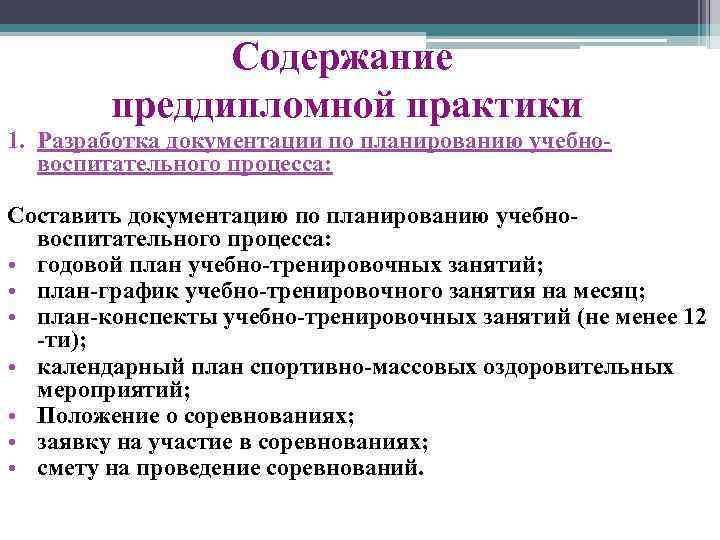 Содержание преддипломной практики

1. Разработка документации по планированию учебно-воспитательного процесса:

Составить документацию по планированию учебно-воспитательного процесса:
• годовой план учебно-тренировочных занятий;
• план-график учебно-тренировочного занятия на месяц;
• план-конспекты учебно-тренировочных занятий (не менее 12 -ти);
• календарный план спортивно-массовых оздоровительных мероприятий;
• Положение о соревнованиях;
• заявку на участие в соревнованиях;
• смету на проведение соревнований.